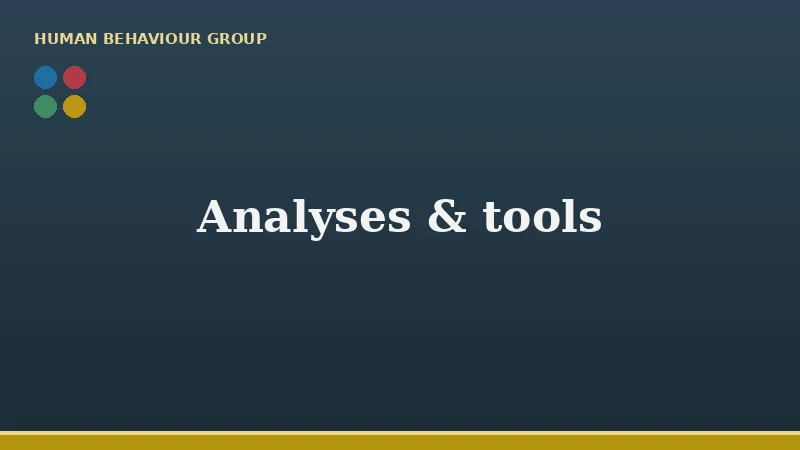 HUMAN BEHAVIOUR GROUP

Analyses & tools